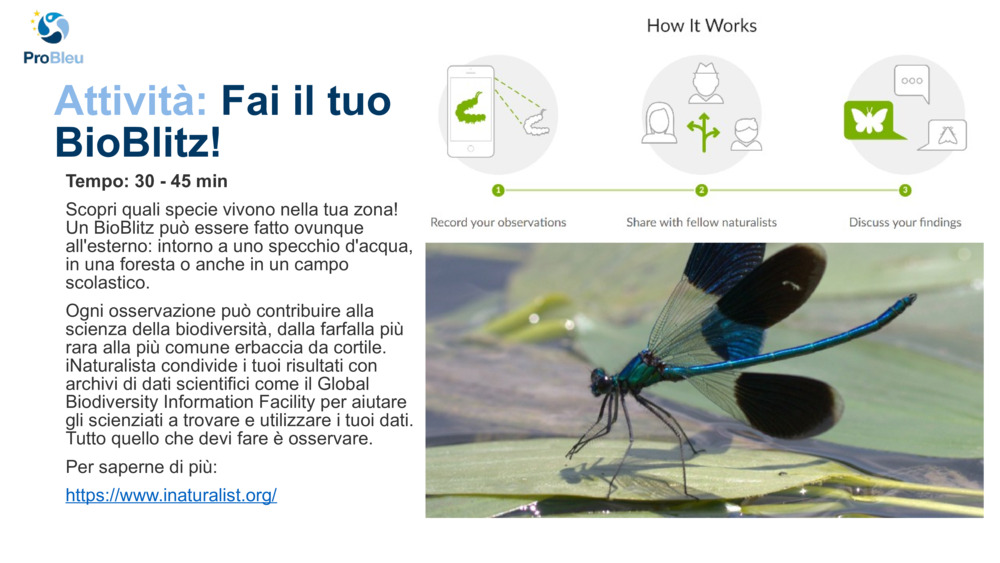 ProBleu

Attività: Fai il tuo BioBlitz!

Tempo: 30 - 45 min

Scopri quali specie vivono nella tua zona! Un BioBlitz può essere fatto ovunque all'esterno: intorno a uno specchio d'acqua, in una foresta o anche in un campo scolastico.

Ogni osservazione può contribuire alla scienza della biodiversità, dalla farfalla più rara alla più comune erbaccia da cortile. iNaturalista condivide i tuoi risultati con archivi di dati scientifici come il Global Biodiversity Information Facility per aiutare gli scienziati a trovare e utilizzare i tuoi dati. Tutto quello che devi fare è osservare.

Per saperne di più:

https://www.inaturalist.org/

How It Works

1 Record your observations

2 Share with fellow naturalists

3 Discuss your findings